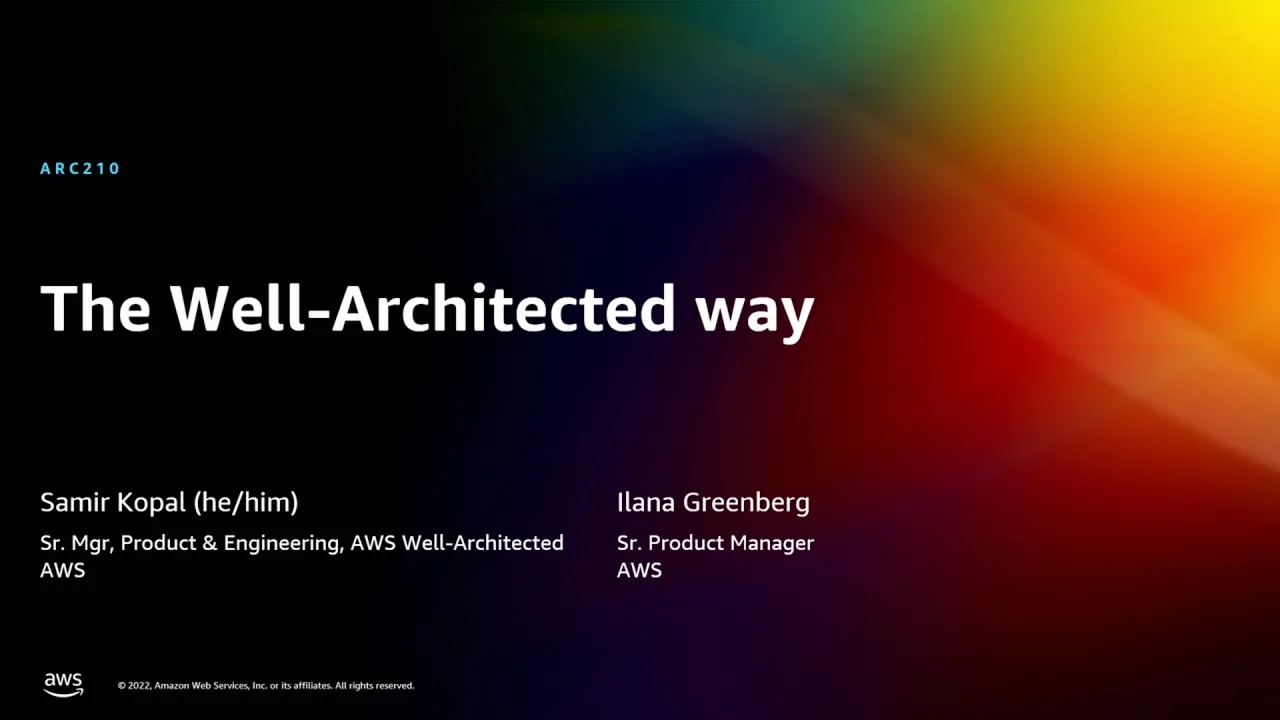 ARC210

The Well-Architected way

Samir Kopal (he/him)
Sr. Mgr, Product & Engineering, AWS Well-Architected
AWS

Ilana Greenberg
Sr. Product Manager
AWS

aws

© 2022, Amazon Web Services, Inc. or its affiliates. All rights reserved.